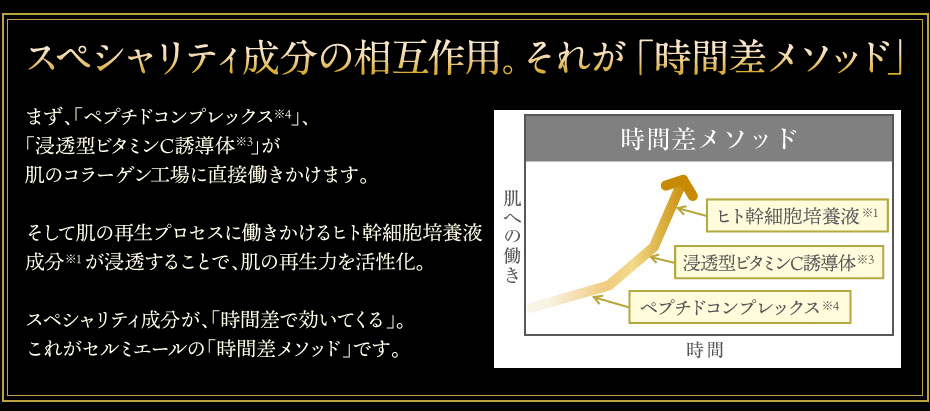 スペシャリティ成分の相互作用。それが「時間差メソッド」

まず、「ペプチドコンプレックス※4」、「浸透型ビタミンC誘導体※3」が肌のコラーゲン工場に直接働きかけます。

そして肌の再生プロセスに働きかけるヒト幹細胞培養液成分※1が浸透することで、肌の再生力を活性化。

スペシャリティ成分が、「時間差で効いてくる」。これがセルミエールの「時間差メソッド」です。

時間差メソッド

肌への働き

ヒト幹細胞培養液※1

浸透型ビタミンC誘導体※3

ペプチドコンプレックス※4

時間